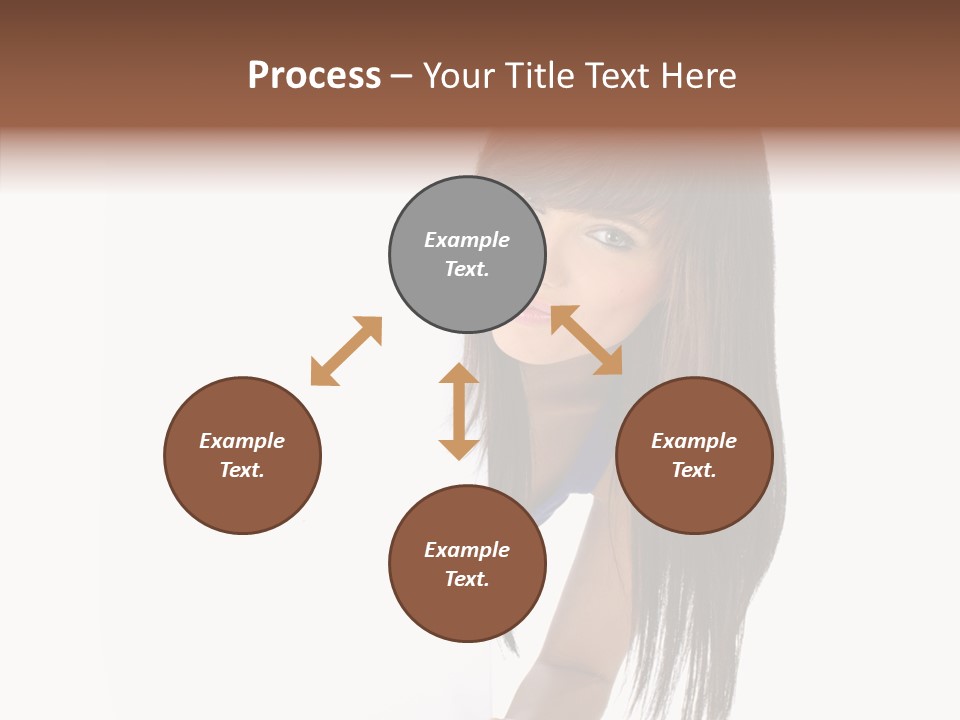 Process – Your Title Text Here

Example Text.

Example Text.

Example Text.

Example Text.